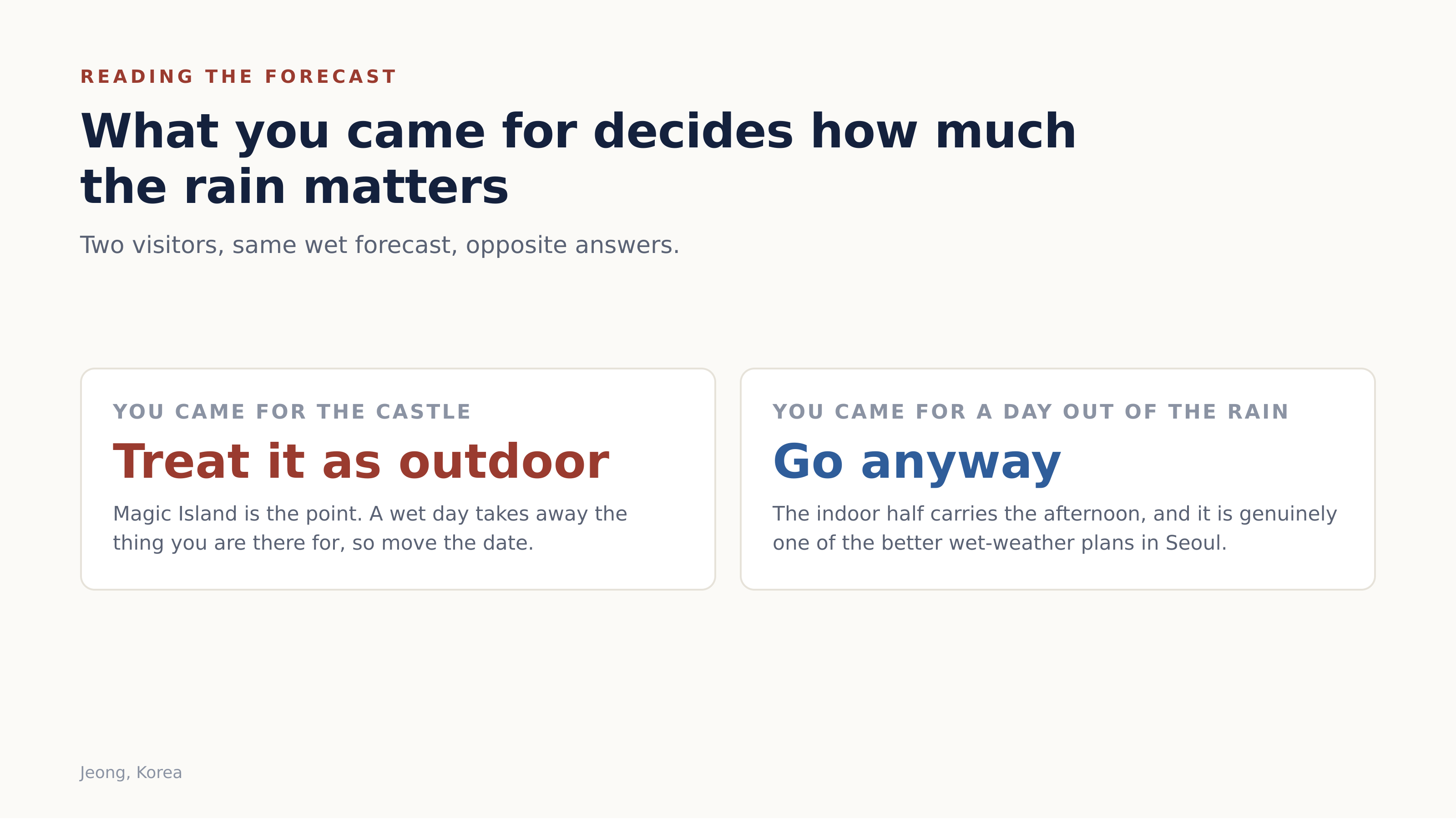 READING THE FORECAST

What you came for decides how much the rain matters

Two visitors, same wet forecast, opposite answers.

YOU CAME FOR THE CASTLE

Treat it as outdoor

Magic Island is the point. A wet day takes away the thing you are there for, so move the date.

YOU CAME FOR A DAY OUT OF THE RAIN

Go anyway

The indoor half carries the afternoon, and it is genuinely one of the better wet-weather plans in Seoul.

Jeong, Korea